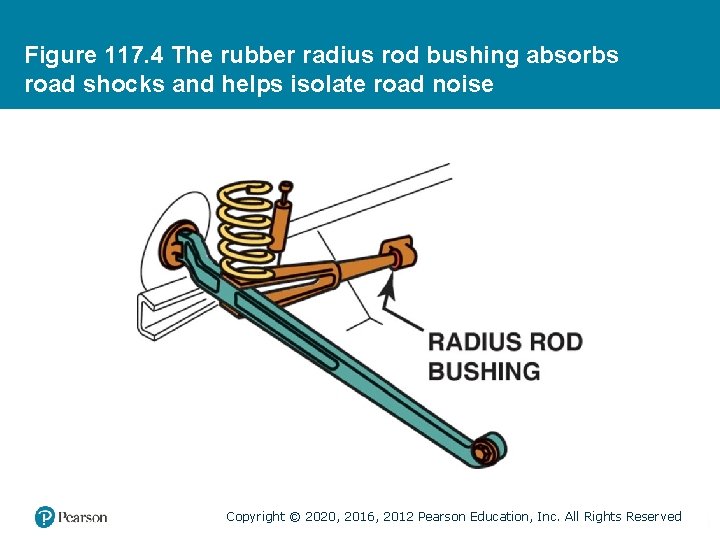 Figure 117.4 The rubber radius rod bushing absorbs road shocks and helps isolate road noise

RADIUS ROD
BUSHING

Pearson

Copyright © 2020, 2016, 2012 Pearson Education, Inc. All Rights Reserved